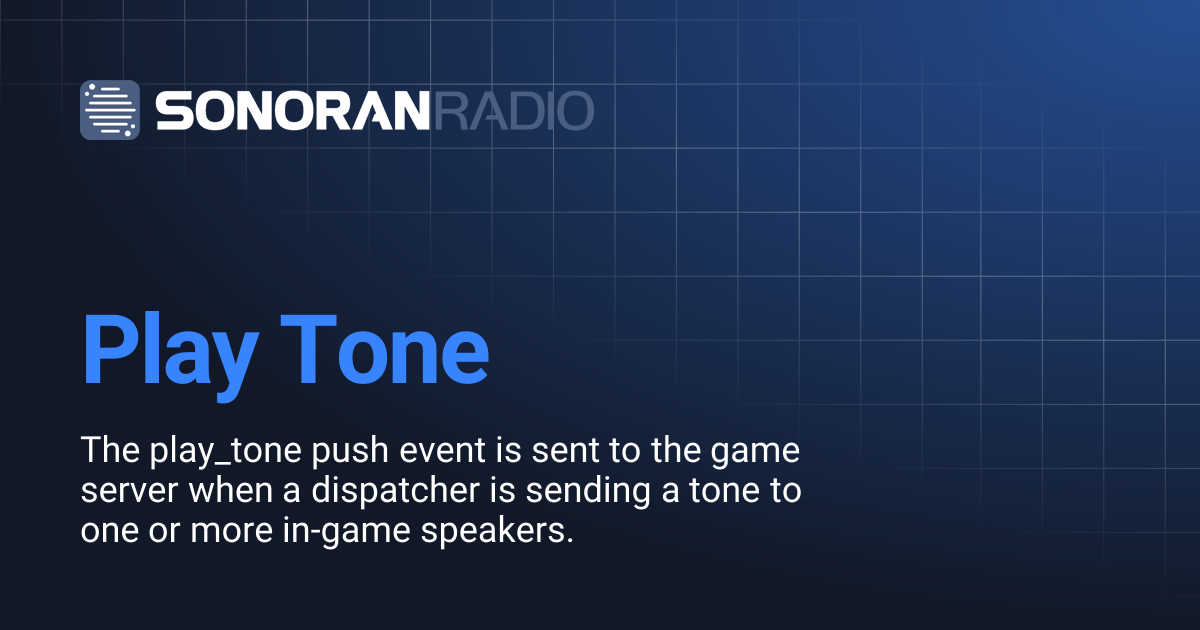 SONORANRADIO

Play Tone

The play_tone push event is sent to the game server when a dispatcher is sending a tone to one or more in-game speakers.